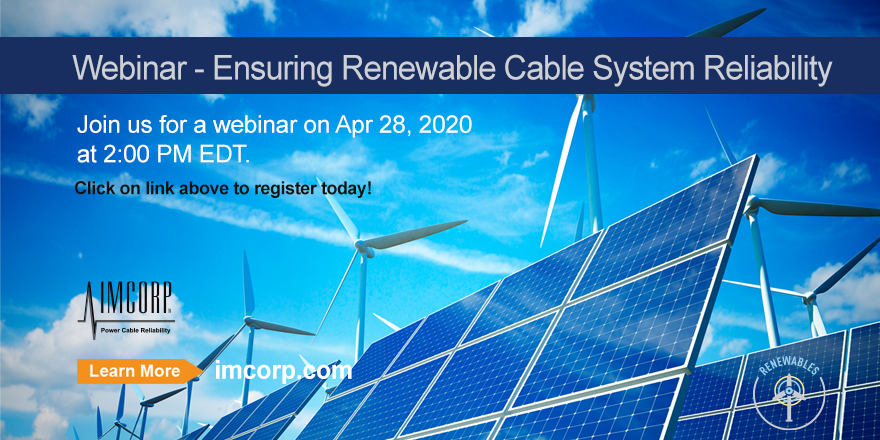 Webinar - Ensuring Renewable Cable System Reliability

Join us for a webinar on Apr 28, 2020 at 2:00 PM EDT.

Click on link above to register today!

IMCORP
Power Cable Reliability

Learn More

imcorp.com

RENEWABLES